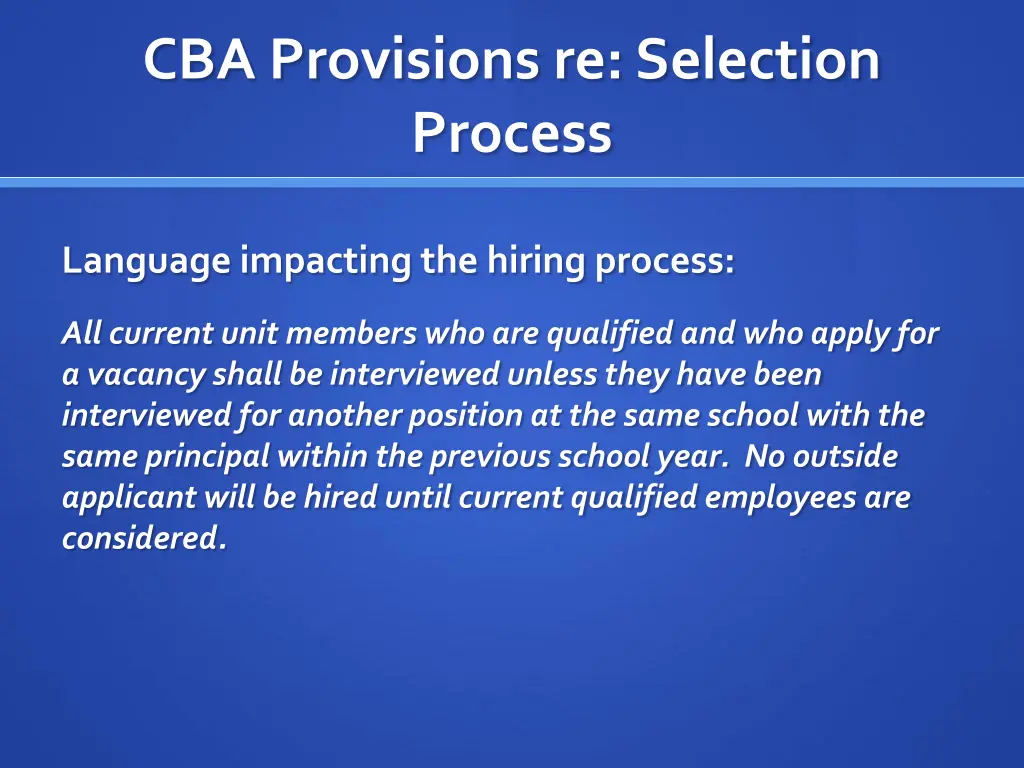 CBA Provisions re: Selection Process

Language impacting the hiring process:

All current unit members who are qualified and who apply for a vacancy shall be interviewed unless they have been interviewed for another position at the same school with the same principal within the previous school year. No outside applicant will be hired until current qualified employees are considered.